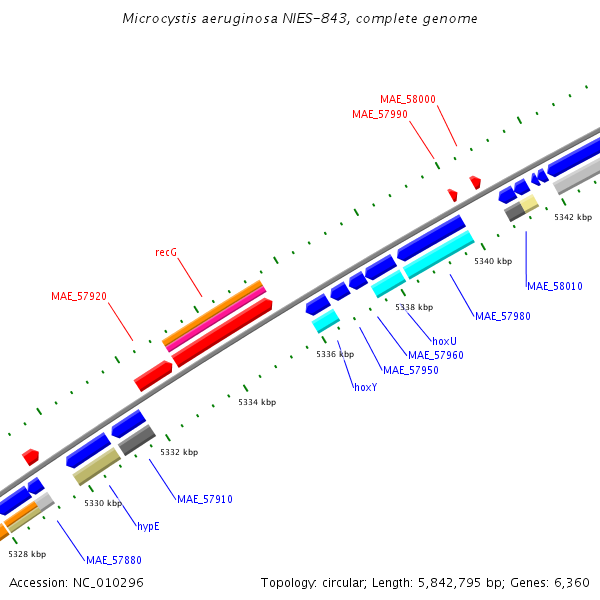 Microcystis aeruginosa NIES-843, complete genome

MAE_58000
MAE_57990
recG
MAE_57920
5342 kbp
5340 kbp
MAE_58010
5338 kbp
MAE_57980
hoxU
MAE_57960
5336 kbp
MAE_57950
hoxY
5334 kbp
5332 kbp
MAE_57910
5330 kbp
hypE
5328 kbp
MAE_57880

Accession: NC_010296

Topology: circular; Length: 5,842,795 bp; Genes: 6,360